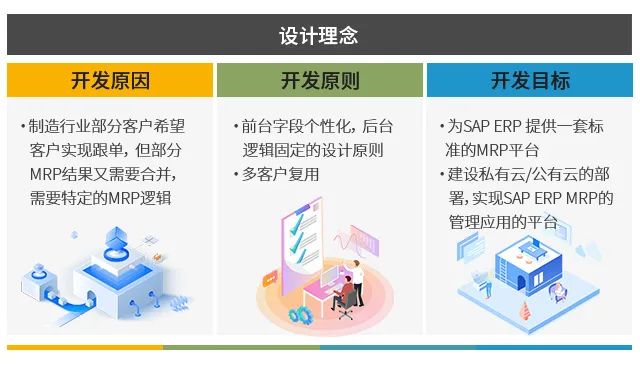 设计理念

开发原因

• 制造行业部分客户希望客户实现跟单，但部分MRP结果又需要合并，需要特定的MRP逻辑

开发原则

• 前台字段个性化，后台逻辑固定的设计原则
• 多客户复用

开发目标

• 为SAP ERP 提供一套标准的MRP平台
• 建设私有云/公有云的部署，实现SAP ERP MRP的管理应用的平台